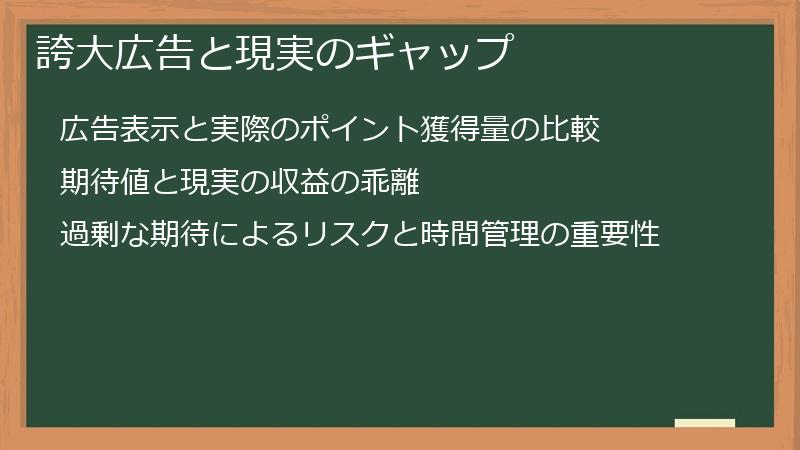 誇大広告と現実のギャップ

広告表示と実際のポイント獲得量の比較

期待値と現実の収益の乖離

過剰な期待によるリスクと時間管理の重要性